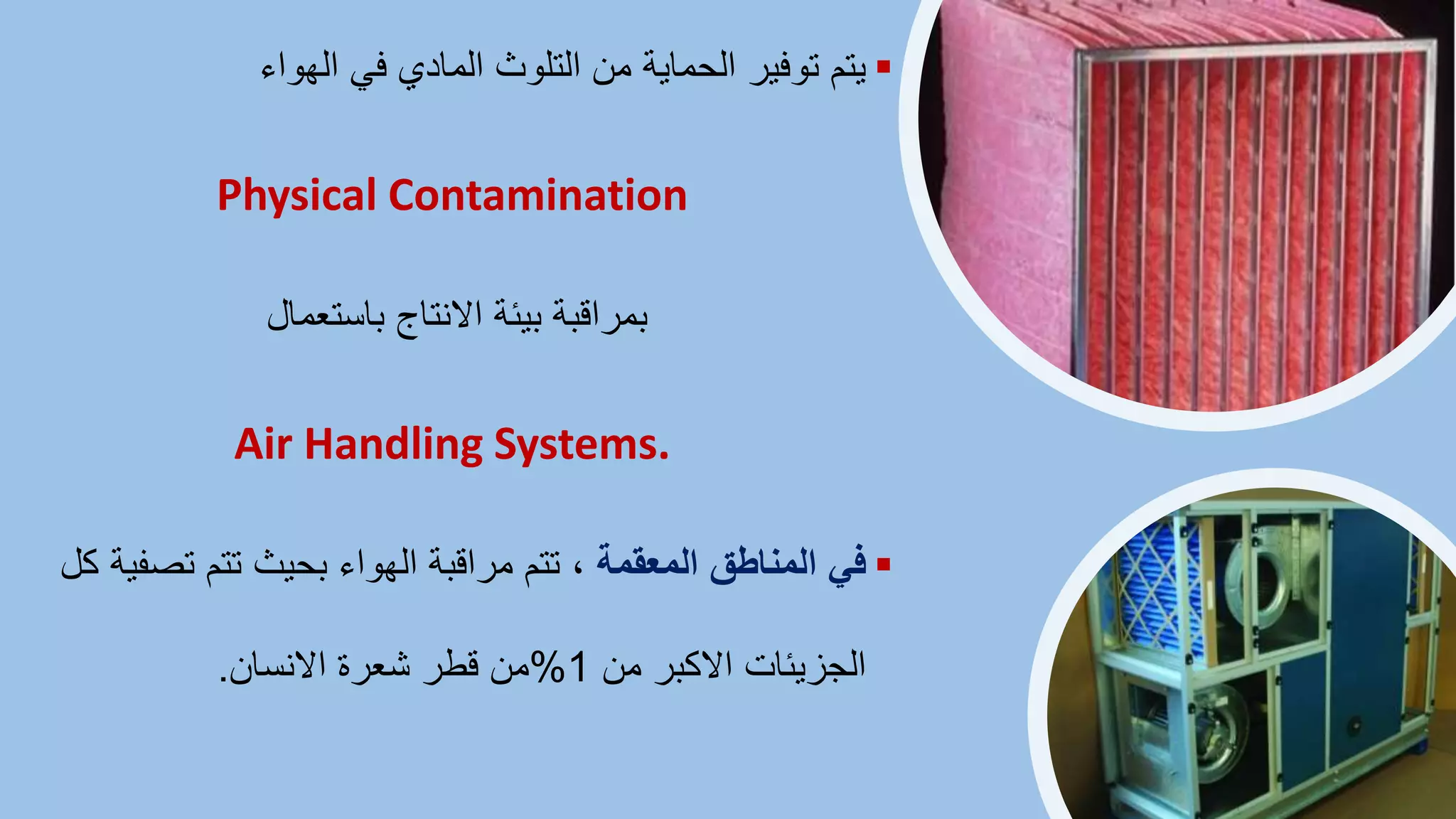 ▪ يتم توفير الحماية من التلوث المادي في الهواء

Physical Contamination

بمراقبة بيئة الانتاج باستعمال

Air Handling Systems.

▪ في المناطق المعقمة ، تتم مراقبة الهواء بحيث تتم تصفية كل

الجزيئات الاكبر من 1%من قطر شعرة الانسان.